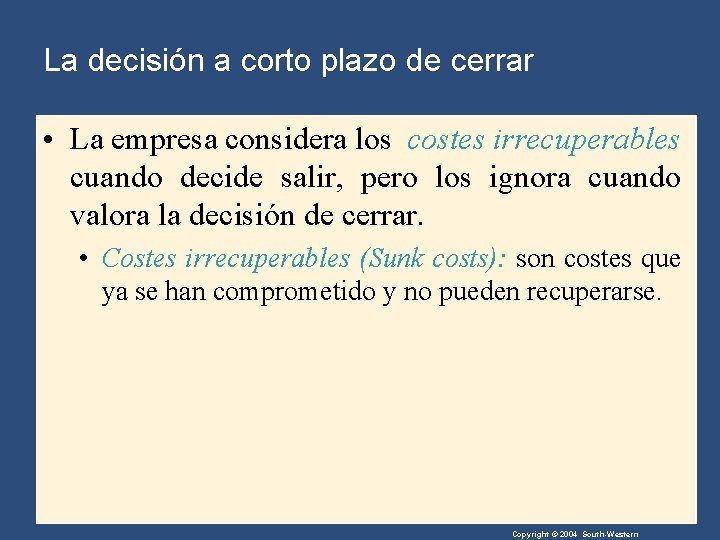 La decisión a corto plazo de cerrar

• La empresa considera los costes irrecuperables cuando decide salir, pero los ignora cuando valora la decisión de cerrar.

• Costes irrecuperables (Sunk costs): son costes que ya se han comprometido y no pueden recuperarse.

Copyright © 2004 South-Western